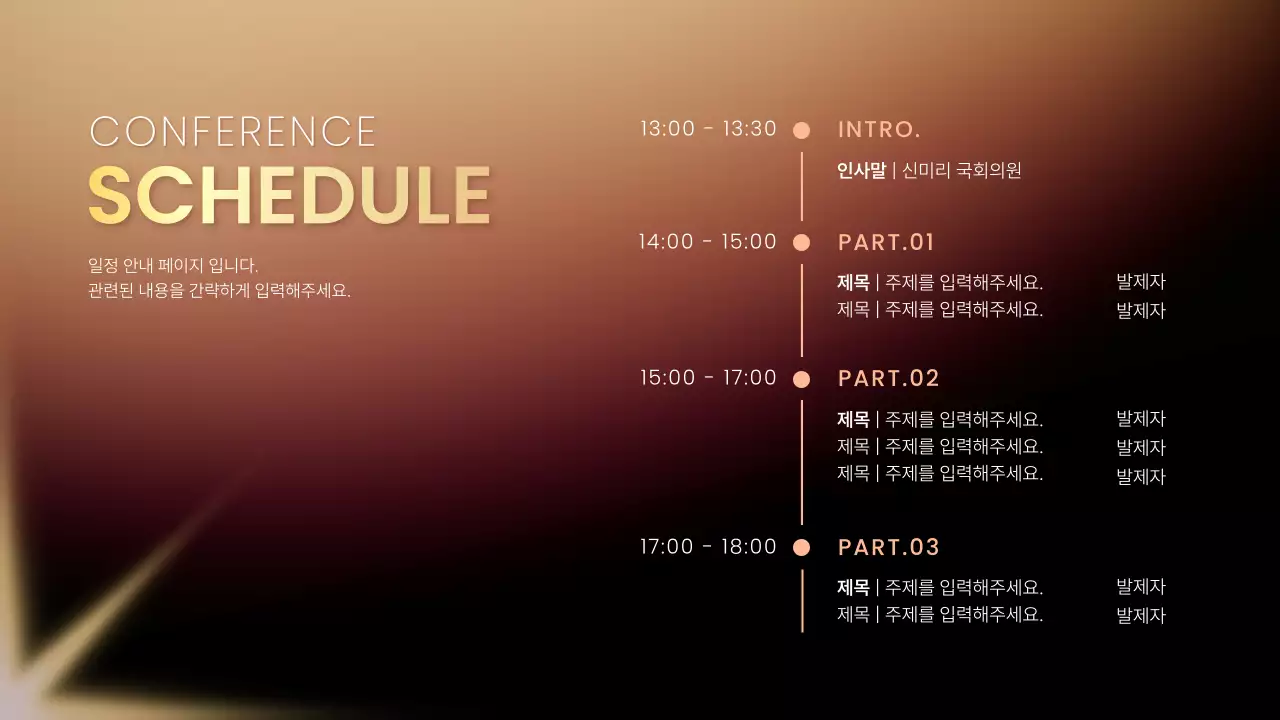 CONFERENCE
SCHEDULE

일정 안내 페이지 입니다.
관련된 내용을 간략하게 입력해주세요.

13:00 - 13:30 INTRO.
인사말 | 신미리 국회의원

14:00 - 15:00 PART.01
제목 | 주제를 입력해주세요. 발제자
제목 | 주제를 입력해주세요. 발제자

15:00 - 17:00 PART.02
제목 | 주제를 입력해주세요. 발제자
제목 | 주제를 입력해주세요. 발제자
제목 | 주제를 입력해주세요. 발제자

17:00 - 18:00 PART.03
제목 | 주제를 입력해주세요. 발제자
제목 | 주제를 입력해주세요. 발제자